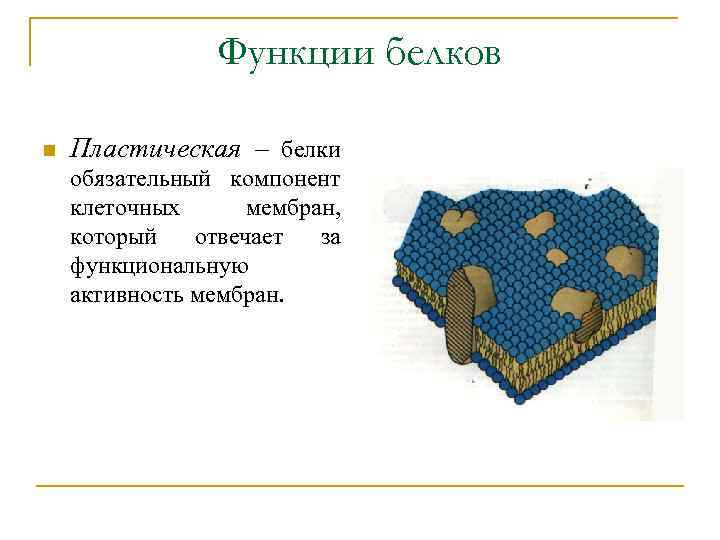 Функции белков

Пластическая – белки обязательный компонент клеточных мембран, который отвечает за функциональную активность мембран.